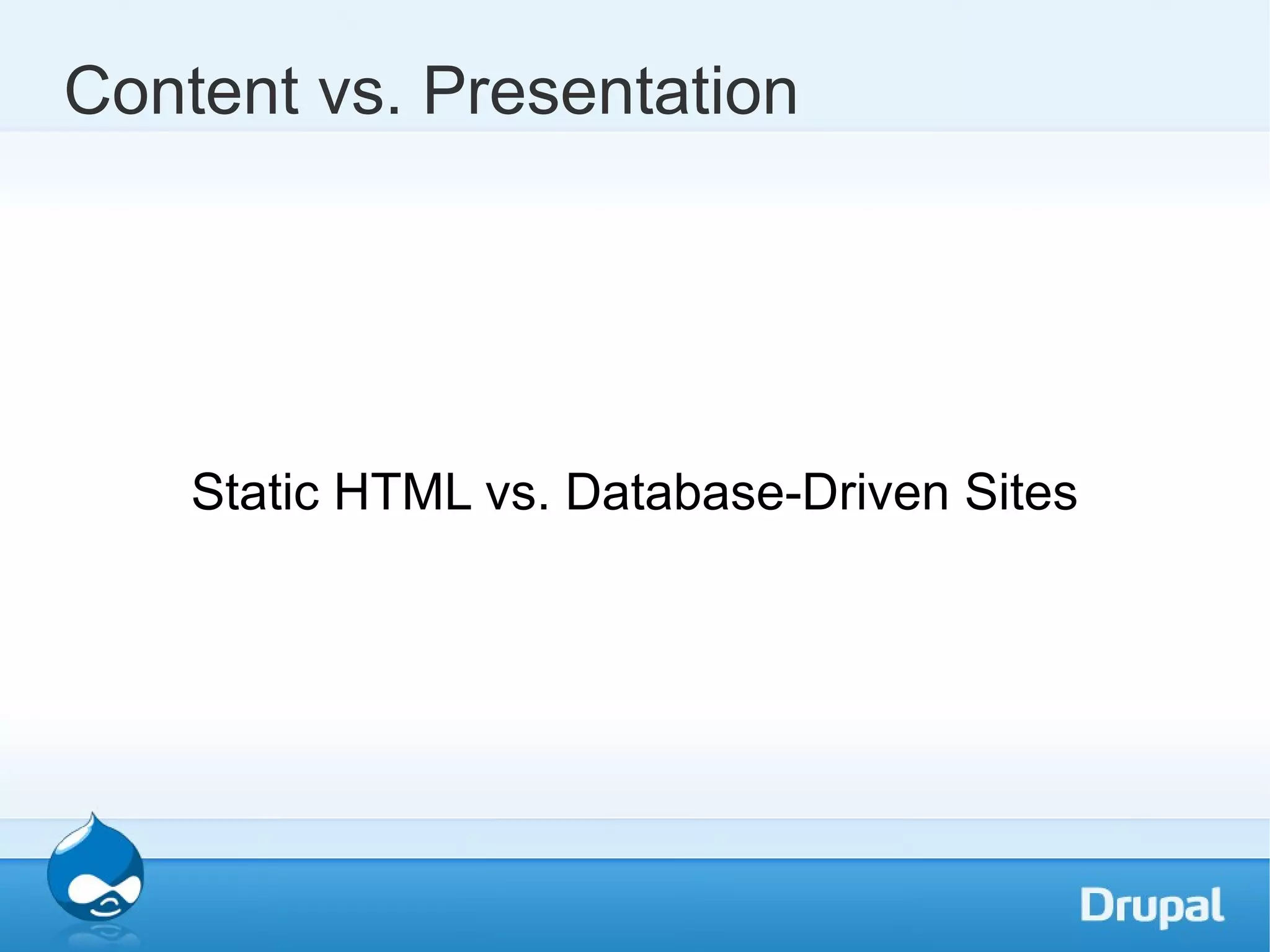 Content vs. Presentation

Static HTML vs. Database-Driven Sites

Drupal